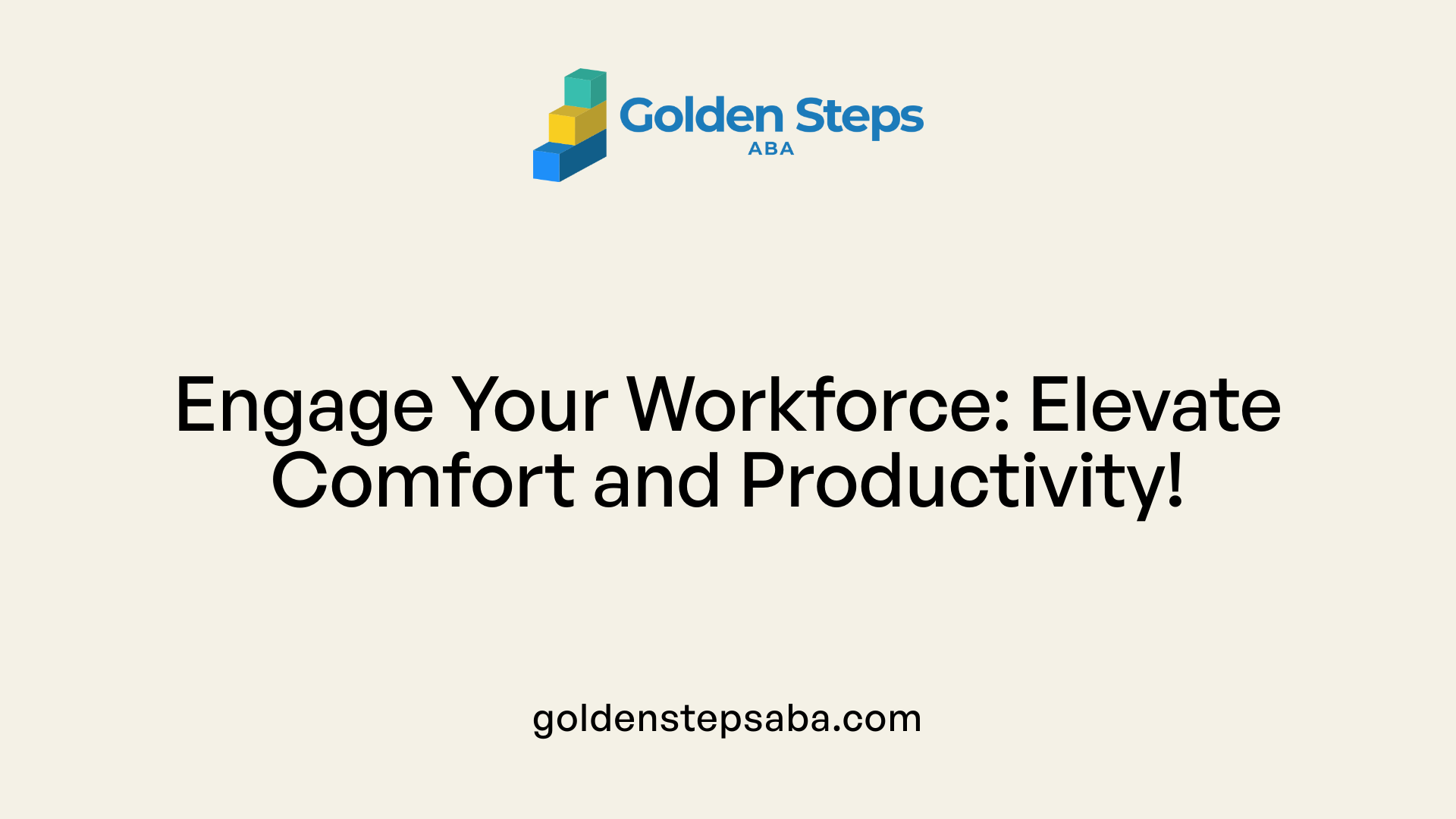 Golden Steps
ABA

Engage Your Workforce: Elevate Comfort and Productivity!

goldenstepsaba.com